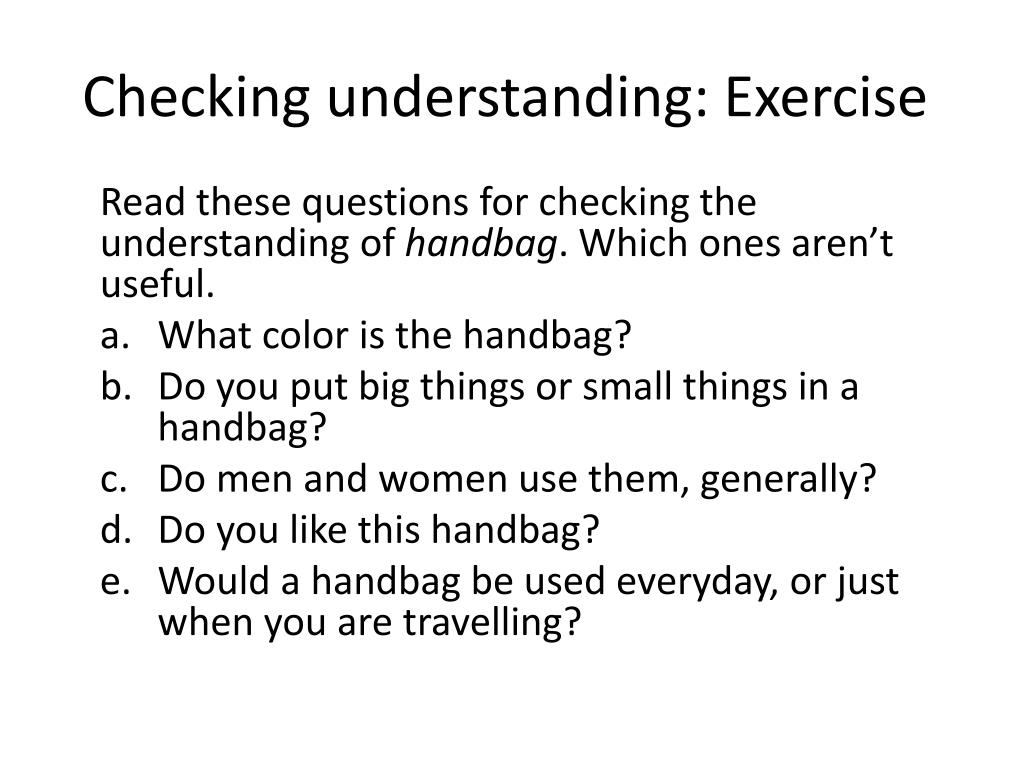 Checking understanding: Exercise

Read these questions for checking the understanding of handbag. Which ones aren’t useful.

a. What color is the handbag?
b. Do you put big things or small things in a handbag?
c. Do men and women use them, generally?
d. Do you like this handbag?
e. Would a handbag be used everyday, or just when you are travelling?